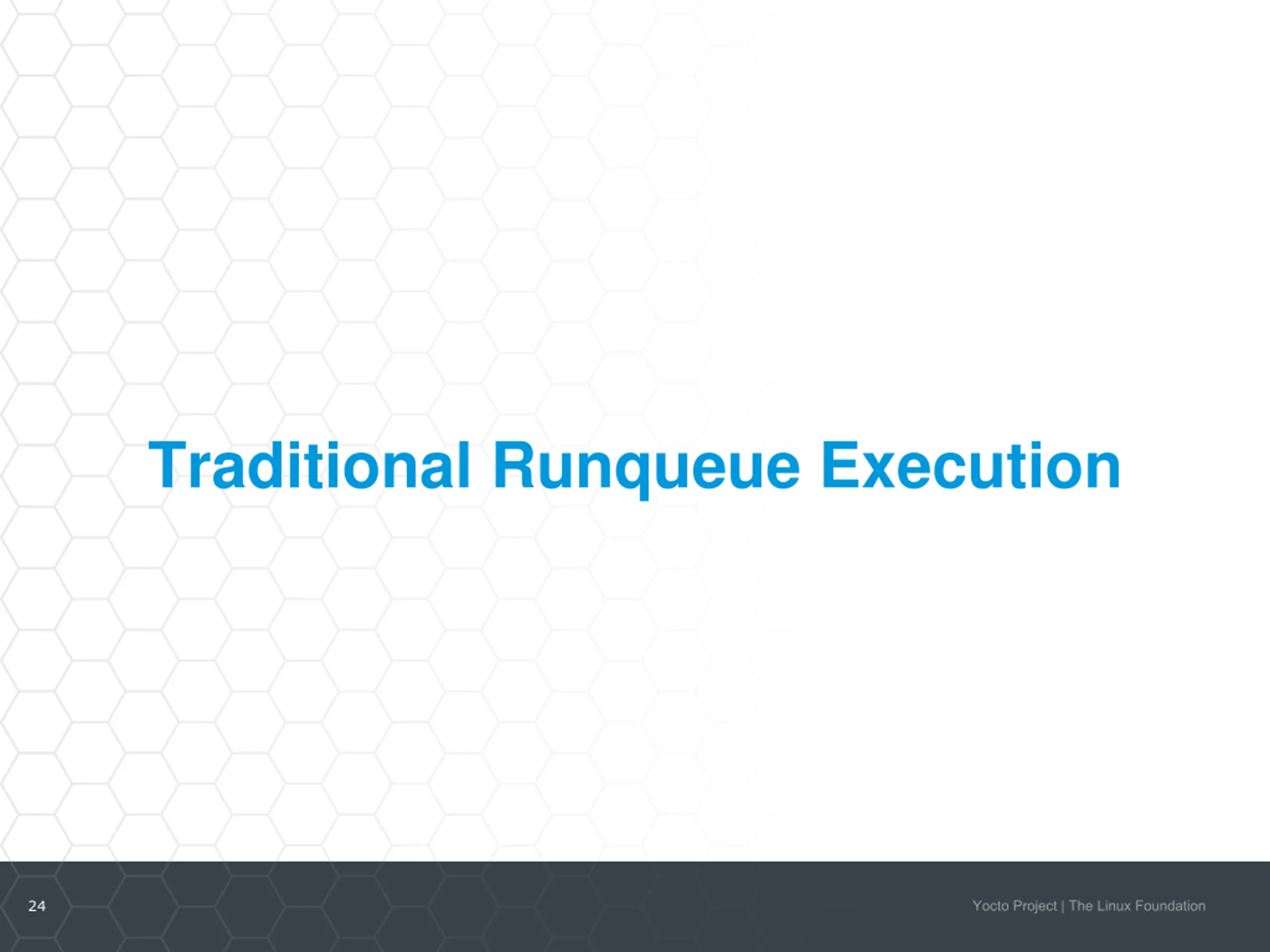 Traditional Runqueue Execution

24

Yocto Project | The Linux Foundation